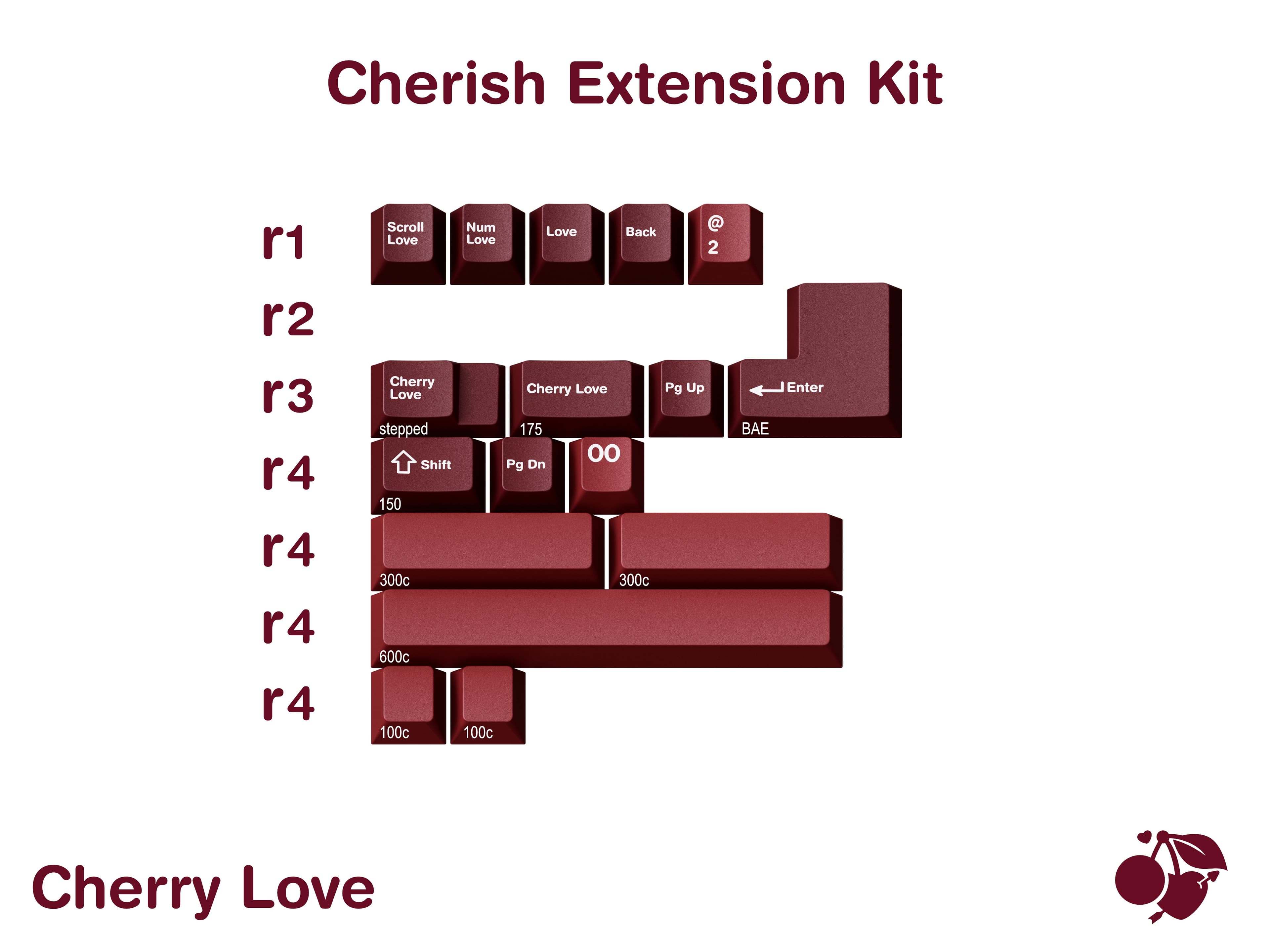 Cherish Extension Kit

r1
Scroll Love
Num Love
Love
Back
@ 2

r2

r3
Cherry Love
stepped
Cherry Love
175
Pg Up
Enter
BAE

r4
Shift
150
Pg Dn
00

r4
300c
300c

r4
600c

r4
100c
100c

Cherry Love